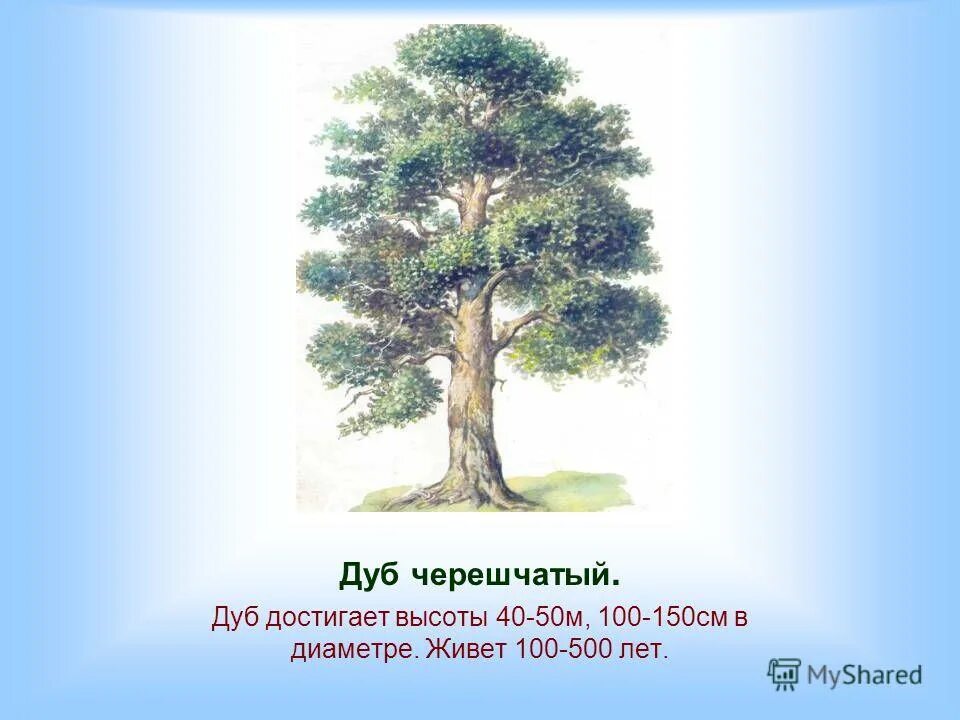 Дуб черешчатый.

Дуб достигает высоты 40-50м, 100-150см в диаметре. Живет 100-500 лет.

MyShared